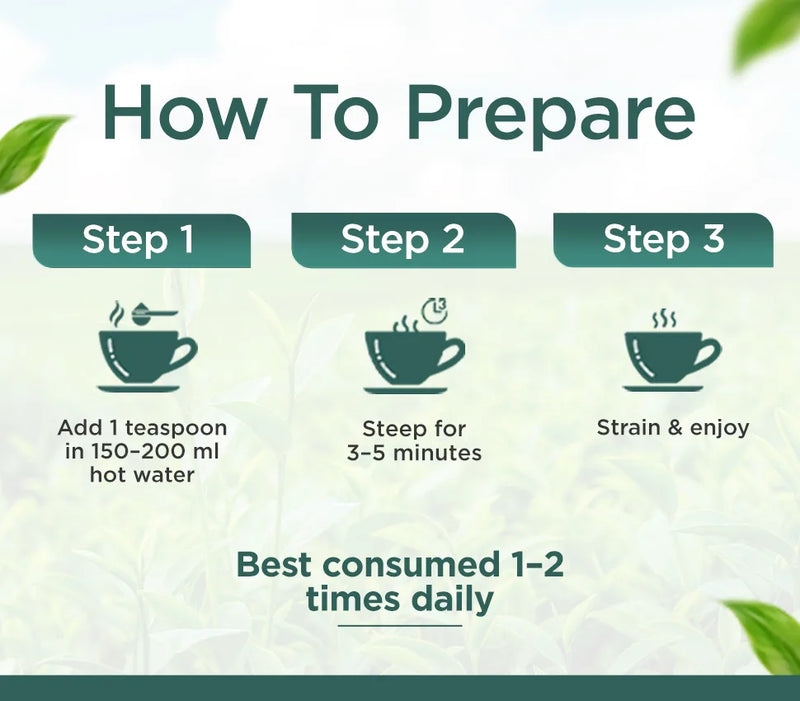 How To Prepare

Step 1

Add 1 teaspoon in 150–200 ml hot water

Step 2

Steep for 3–5 minutes

Step 3

Strain & enjoy

Best consumed 1–2 times daily